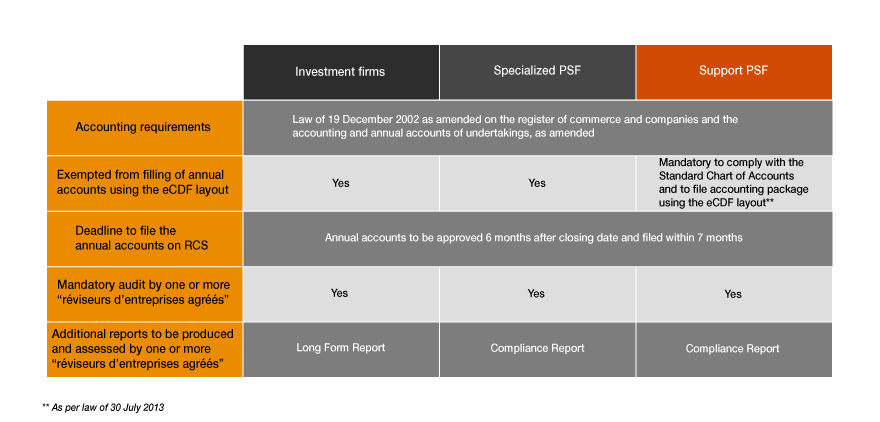 |  | Investment firms | Specialized PSF | Support PSF |
|---|---|---|---|
| Accounting requirements | Law of 19 December 2002 as amended on the register of commerce and companies and the accounting and annual accounts of undertakings, as amended | | |
| Exempted from filling of annual accounts using the eCDF layout | Yes | Yes | Mandatory to comply with the Standard Chart of Accounts and to file accounting package using the eCDF layout** |
| Deadline to file the annual accounts on RCS | Annual accounts to be approved 6 months after closing date and filed within 7 months | | |
| Mandatory audit by one or more "réviseurs d'entreprises agréés" | Yes | Yes | Yes |
| Additional reports to be produced and assessed by one or more "réviseurs d'entreprises agréés" | Long Form Report | Compliance Report | Compliance Report |

** As per law of 30 July 2013